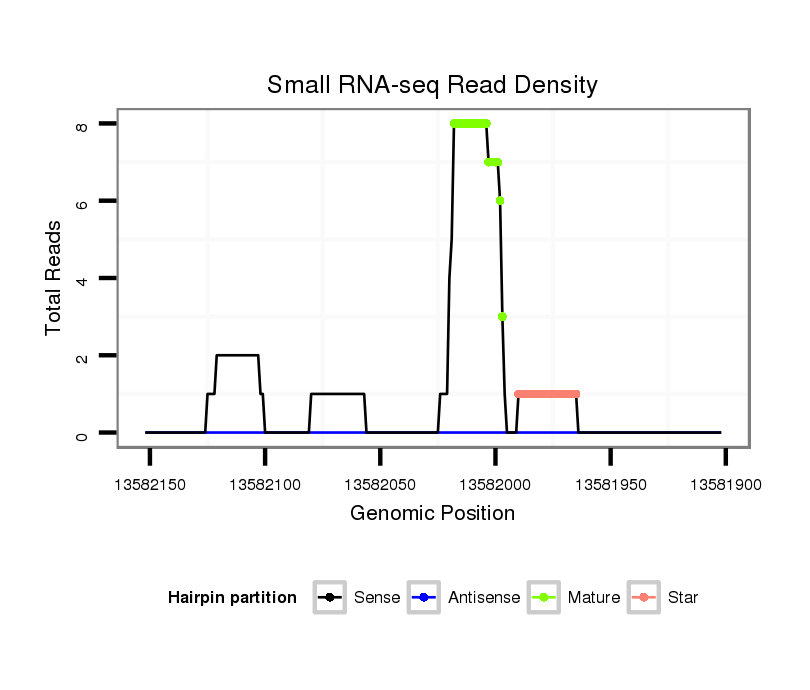 Small RNA-seq Read Density

Total Reads

8

6

4

2

0

13582150 13582100 13582050 13582000 13581950 13581900

Genomic Position

Hairpin partition Sense Antisense Mature Star